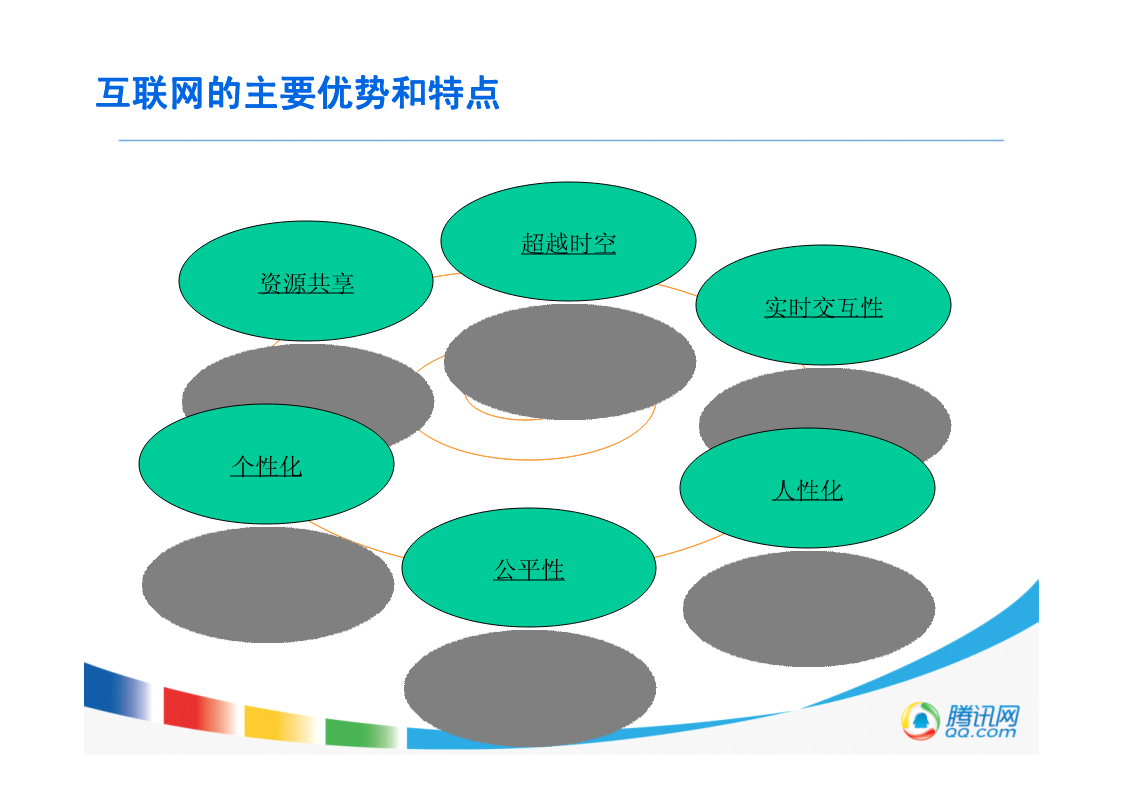 互联网的主要优势和特点

超越时空

资源共享

实时交互性

个性化

人性化

公平性

腾讯网
QQ.com